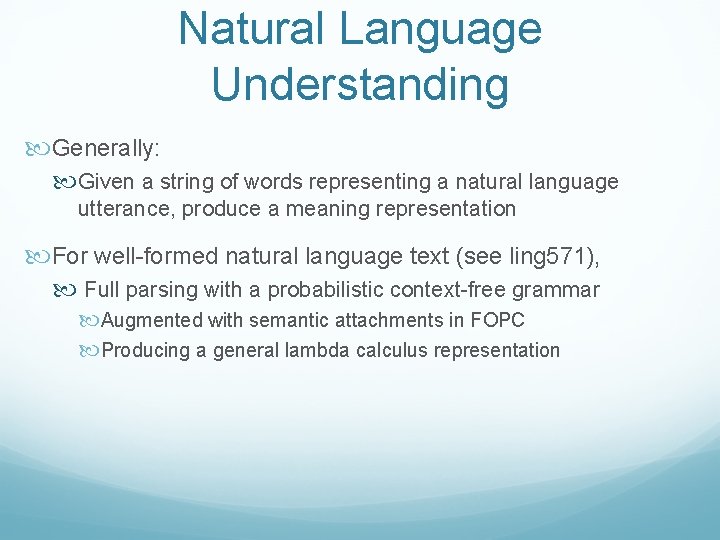 Natural Language Understanding

Generally:

Given a string of words representing a natural language utterance, produce a meaning representation

For well-formed natural language text (see ling571),

Full parsing with a probabilistic context-free grammar

Augmented with semantic attachments in FOPC

Producing a general lambda calculus representation